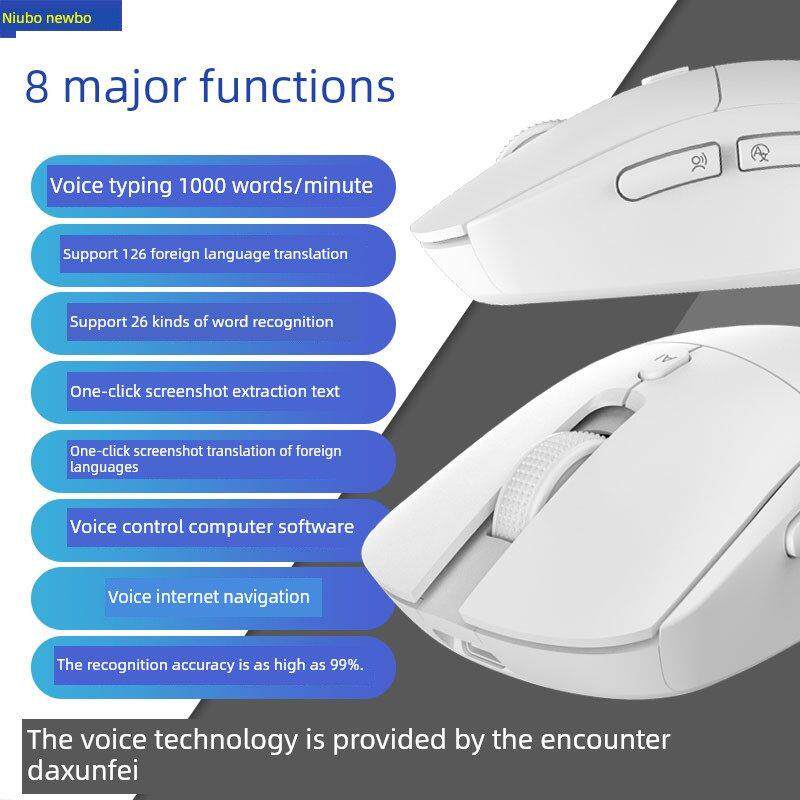 Niubo newbo

8 major functions

Voice typing 1000 words/minute

Support 126 foreign language translation

Support 26 kinds of word recognition

One-click screenshot extraction text

One-click screenshot translation of foreign languages

Voice control computer software

Voice internet navigation

The recognition accuracy is as high as 99%.

AI

The voice technology is provided by the encounter daxunfei